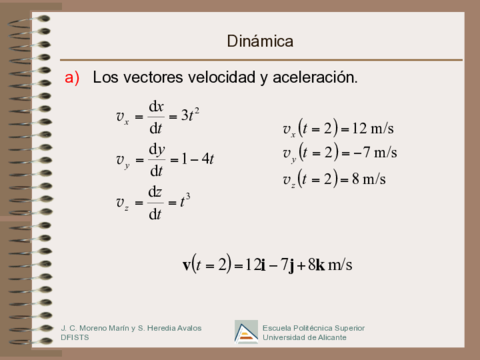 Dinámica

a) Los vectores velocidad y aceleración.

$v_x = \frac{dx}{dt} = 3t^2$

$v_y = \frac{dy}{dt} = 1 - 4t$

$v_z = \frac{dz}{dt} = t^3$

$v_x(t=2) = 12$ m/s
$v_y(t=2) = -7$ m/s
$v_z(t=2) = 8$ m/s

$\mathbf{v}(t=2) = 12\mathbf{i} - 7\mathbf{j} + 8\mathbf{k}$ m/s

J. C. Moreno Marín y S. Heredia Avalos
DFISTS

Escuela Politécnica Superior
Universidad de Alicante